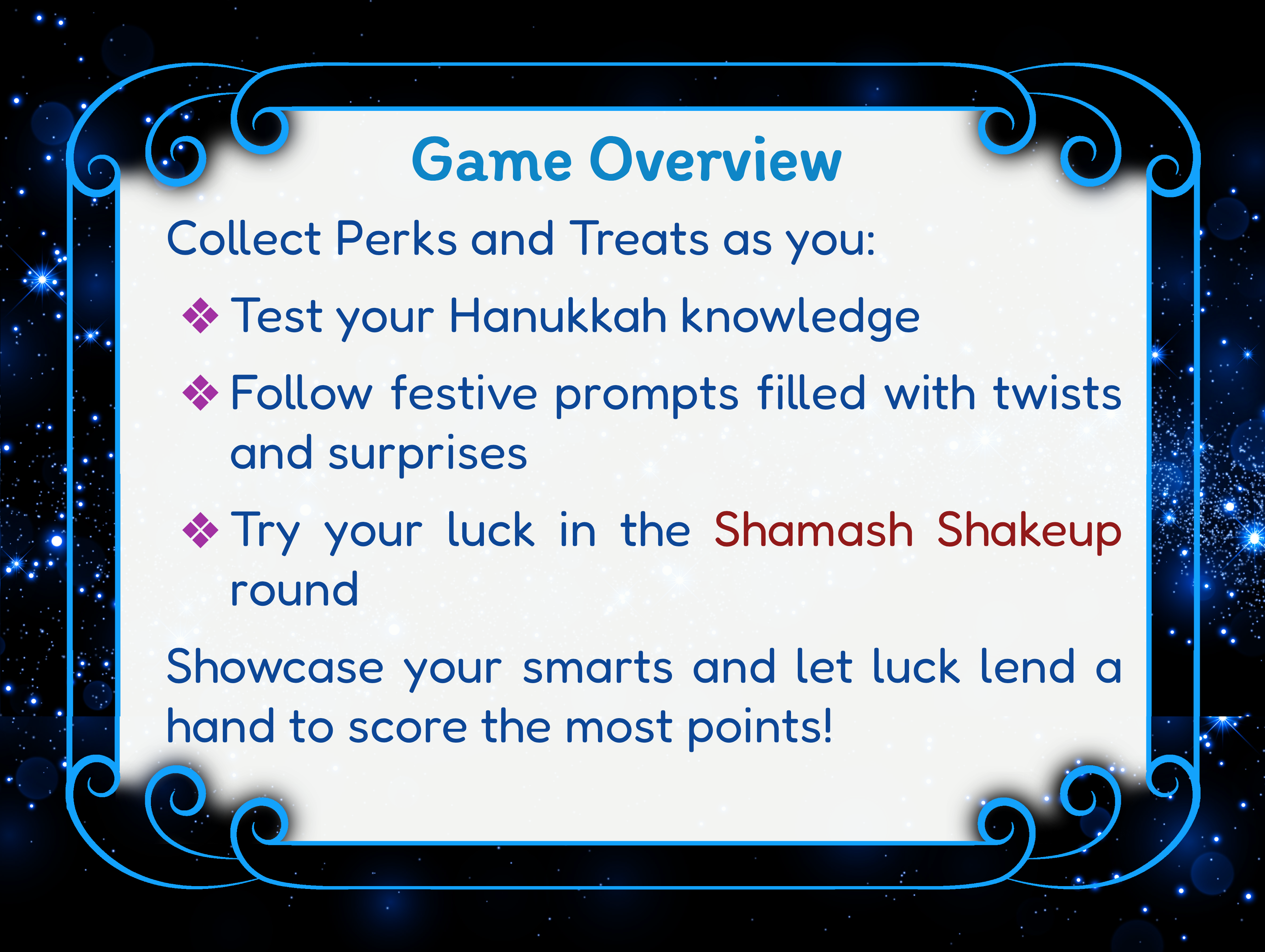 Game Overview

Collect Perks and Treats as you:

❖ Test your Hanukkah knowledge

❖ Follow festive prompts filled with twists and surprises

❖ Try your luck in the Shamash Shakeup round

Showcase your smarts and let luck lend a hand to score the most points!